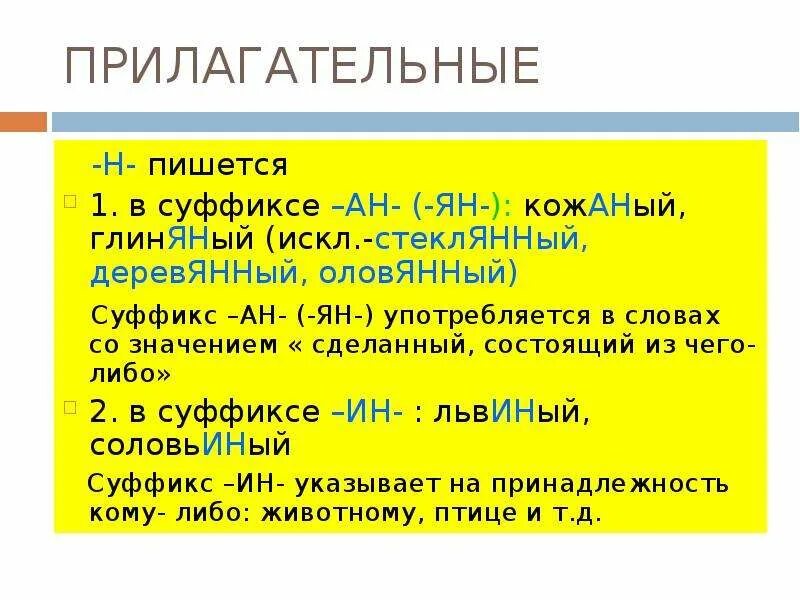 ПРИЛАГАТЕЛЬНЫЕ

-Н- пишется

1. в суффиксе –АН- (-ЯН-): кожАНый, глинЯНый (искл.-стеклЯННый, деревЯННый, оловЯННый)

Суффикс –АН- (-ЯН-) употребляется в словах со значением « сделанный, состоящий из чего-либо»

2. в суффиксе –ИН- : львИНый, соловьИНый

Суффикс –ИН- указывает на принадлежность кому- либо: животному, птице и т.д.